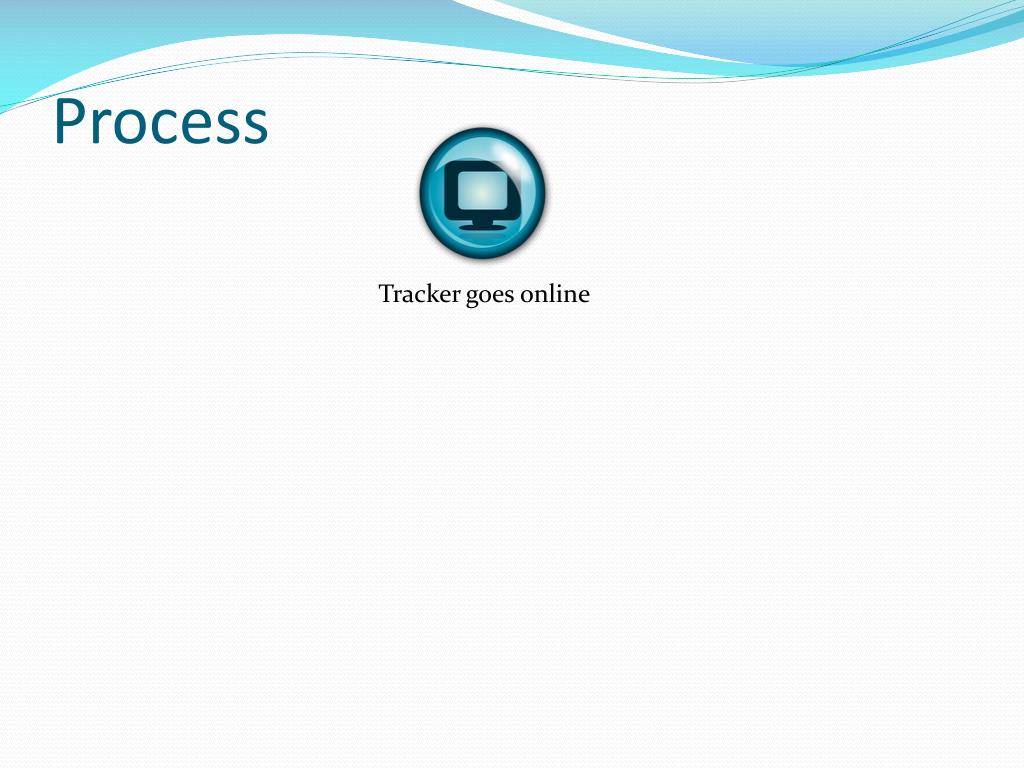 Process

Tracker goes online